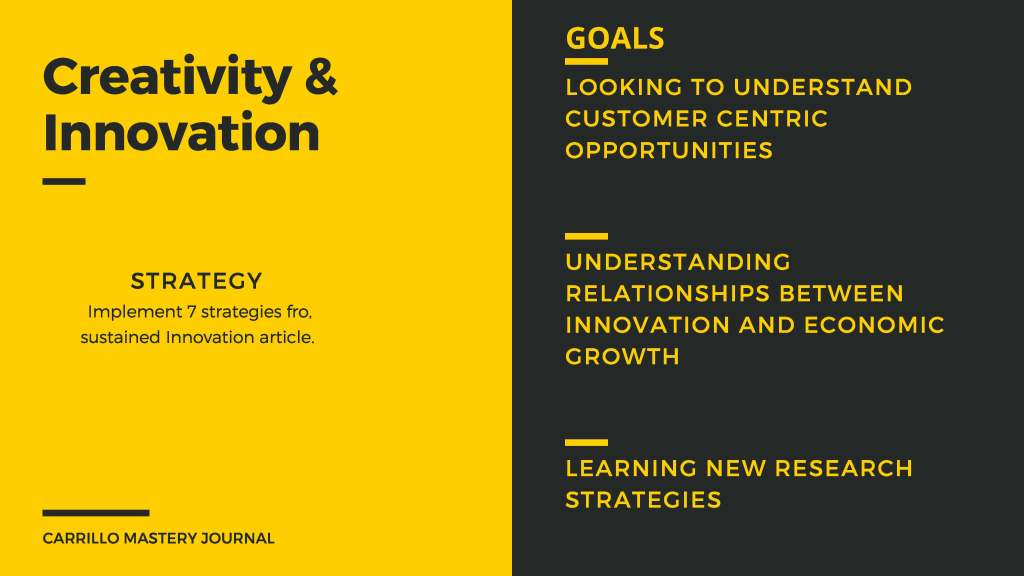 Creativity & Innovation

STRATEGY
Implement 7 strategies fro, sustained Innovation article.

CARRILLO MASTERY JOURNAL

GOALS

LOOKING TO UNDERSTAND CUSTOMER CENTRIC OPPORTUNITIES

UNDERSTANDING RELATIONSHIPS BETWEEN INNOVATION AND ECONOMIC GROWTH

LEARNING NEW RESEARCH STRATEGIES